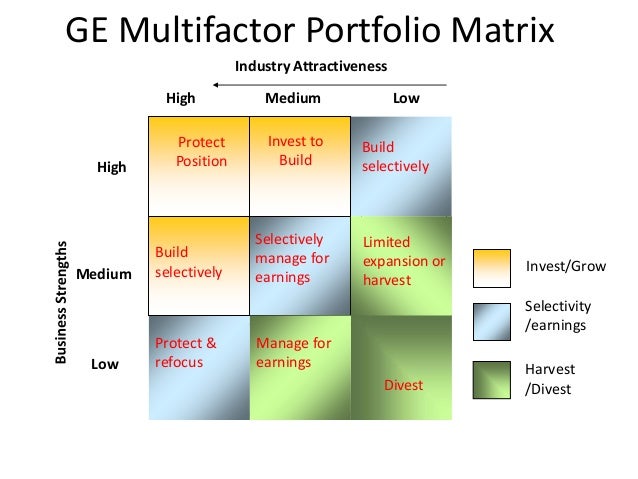 GE Multifactor Portfolio Matrix

Industry Attractiveness

Business Strengths

| | High | Medium | Low |
|---|---|---|---|
| High | Protect Position | Invest to Build | Build selectively |
| Medium | Build selectively | Selectively manage for earnings | Limited expansion or harvest |
| Low | Protect & refocus | Manage for earnings | Divest |

Invest/Grow

Selectivity /earnings

Harvest /Divest